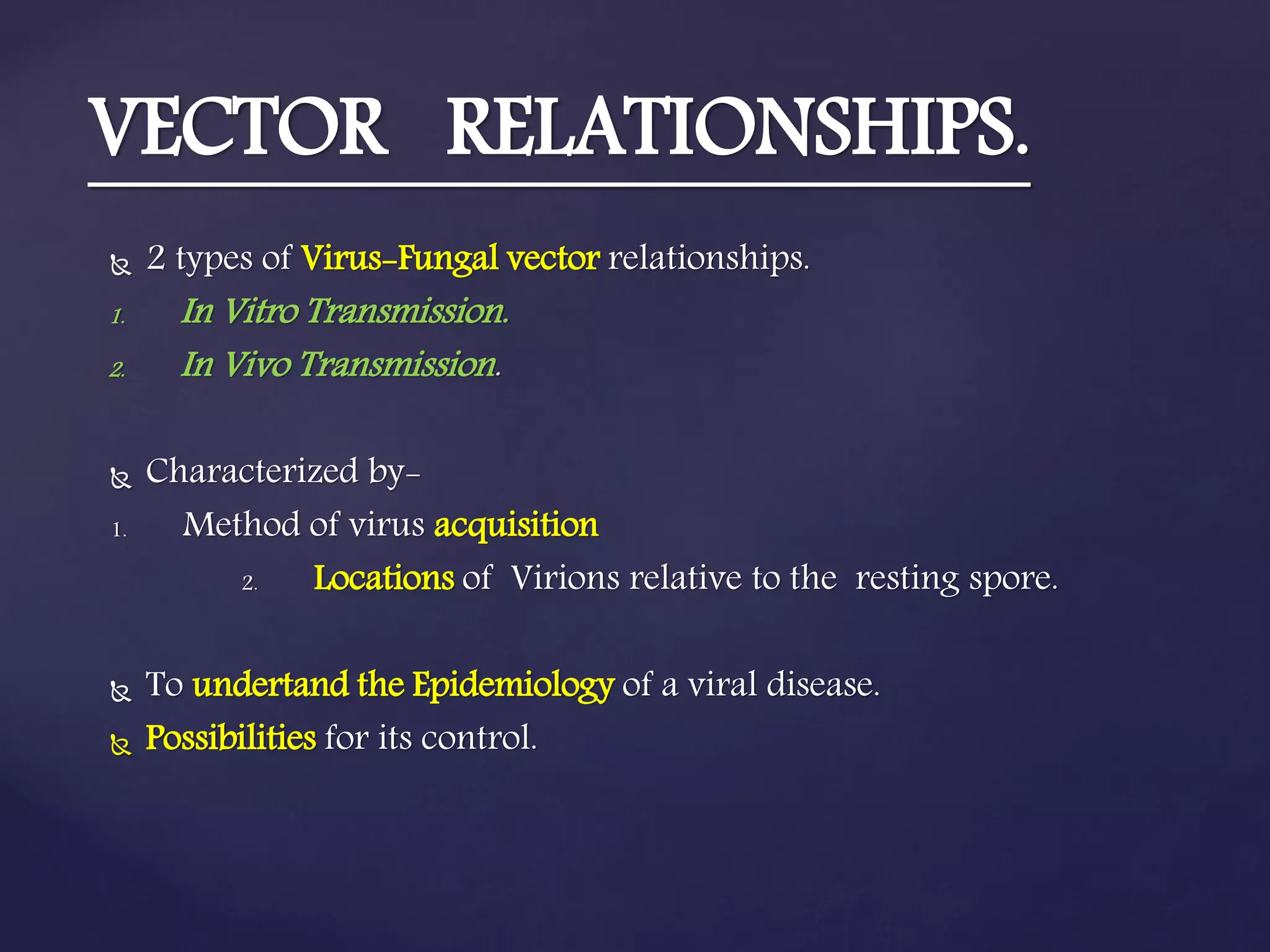 VECTOR RELATIONSHIPS.

2 types of Virus-Fungal vector relationships.

1. In Vitro Transmission.
2. In Vivo Transmission.

Characterized by-

1. Method of virus acquisition
2. Locations of Virions relative to the resting spore.

To undertand the Epidemiology of a viral disease.

Possibilities for its control.